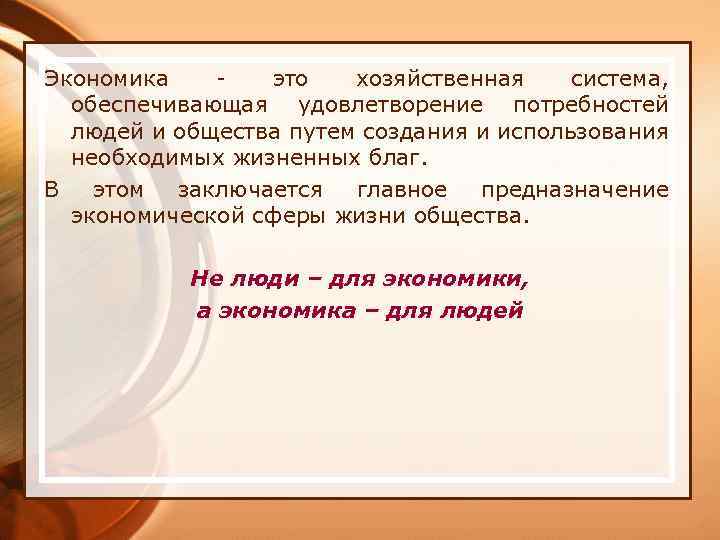 Экономика - это хозяйственная система, обеспечивающая удовлетворение потребностей людей и общества путем создания и использования необходимых жизненных благ.

В этом заключается главное предназначение экономической сферы жизни общества.

Не люди – для экономики,
а экономика – для людей